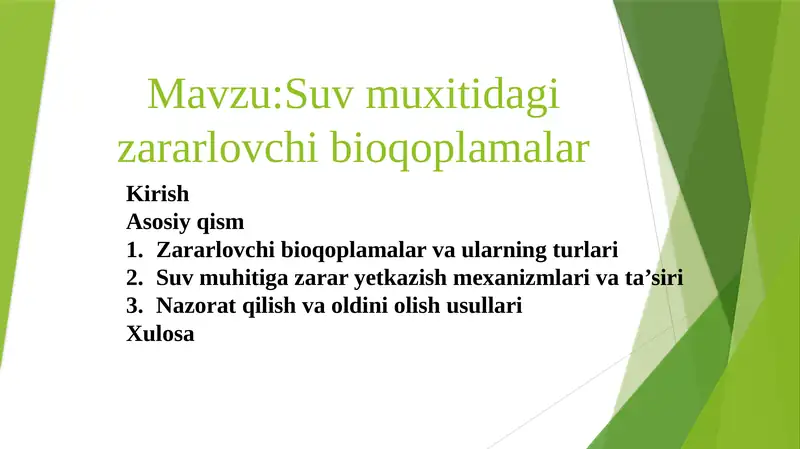 Mavzu:Suv muxitidagi zararlovchi bioqoplamalar

Kirish
Asosiy qism
1. Zararlovchi bioqoplamalar va ularning turlari
2. Suv muhitiga zarar yetkazish mexanizmlari va ta’siri
3. Nazorat qilish va oldini olish usullari
Xulosa